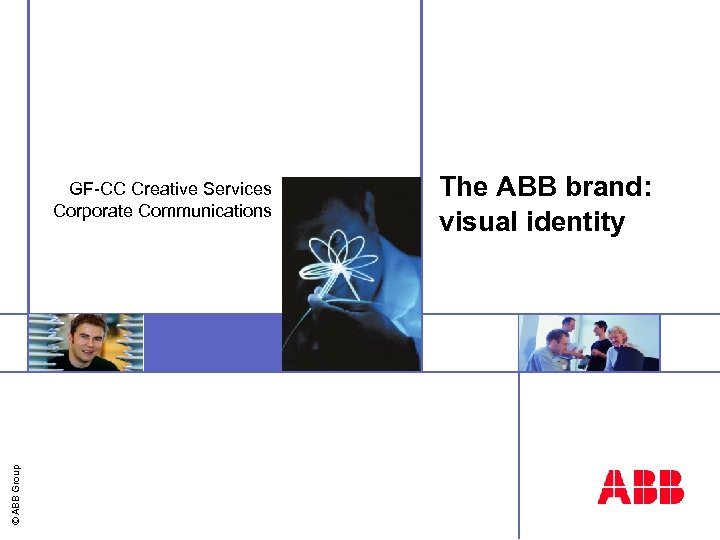 GF-CC Creative Services
Corporate Communications

The ABB brand:
visual identity

© ABB Group

ABB